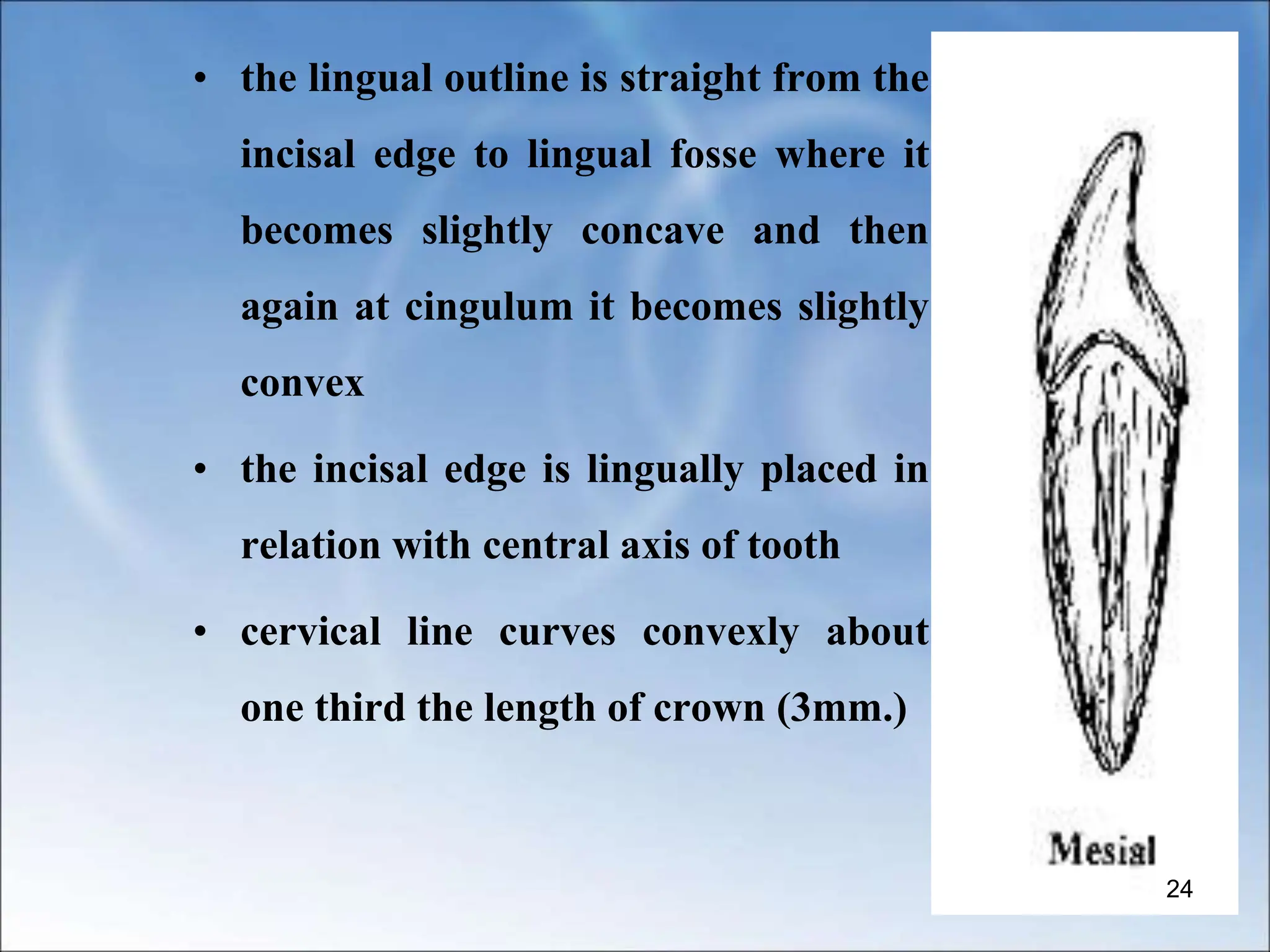 • the lingual outline is straight from the incisal edge to lingual fosse where it becomes slightly concave and then again at cingulum it becomes slightly convex

• the incisal edge is lingually placed in relation with central axis of tooth

• cervical line curves convexly about one third the length of crown (3mm.)

Mesial

24